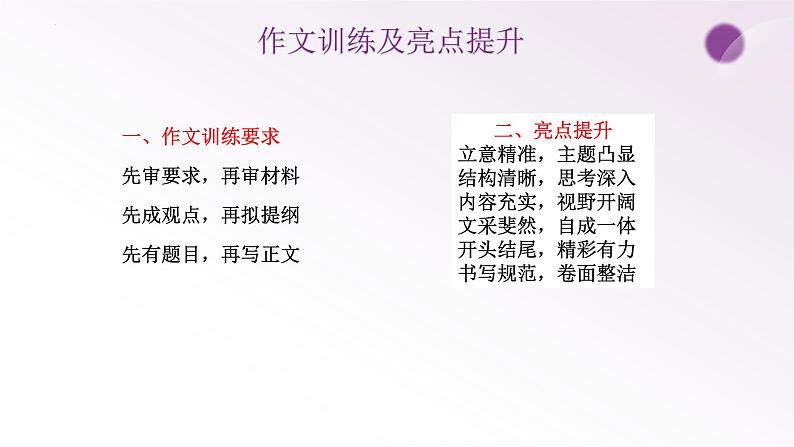 作文训练及亮点提升

一、作文训练要求

先审要求，再审材料

先成观点，再拟提纲

先有题目，再写正文

二、亮点提升

立意精准，主题凸显

结构清晰，思考深入

内容充实，视野开阔

文采斐然，自成一体

开头结尾，精彩有力

书写规范，卷面整洁